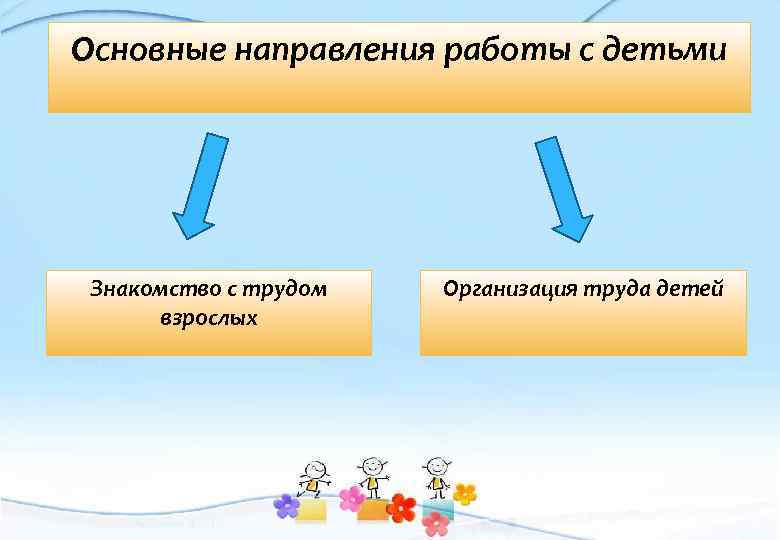 Основные направления работы с детьми

Знакомство с трудом взрослых

Организация труда детей